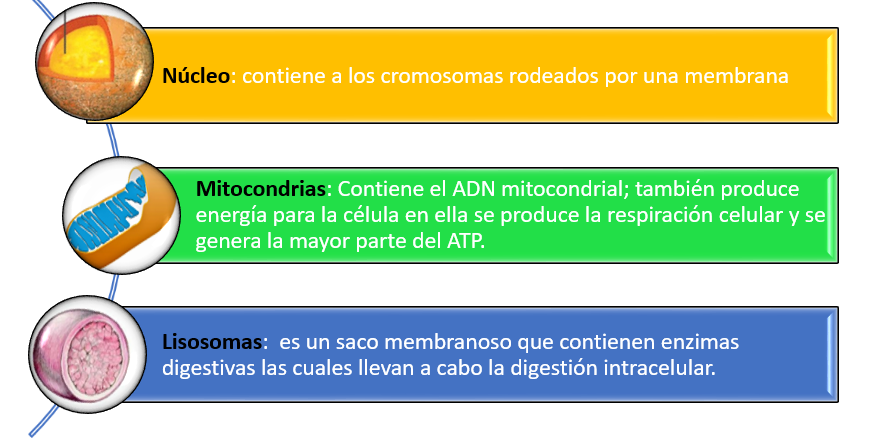 Núcleo: contiene a los cromosomas rodeados por una membrana

Mitocondrias: Contiene el ADN mitocondrial; también produce energía para la célula en ella se produce la respiración celular y se genera la mayor parte del ATP.

Lisosomas: es un saco membranoso que contienen enzimas digestivas las cuales llevan a cabo la digestión intracelular.